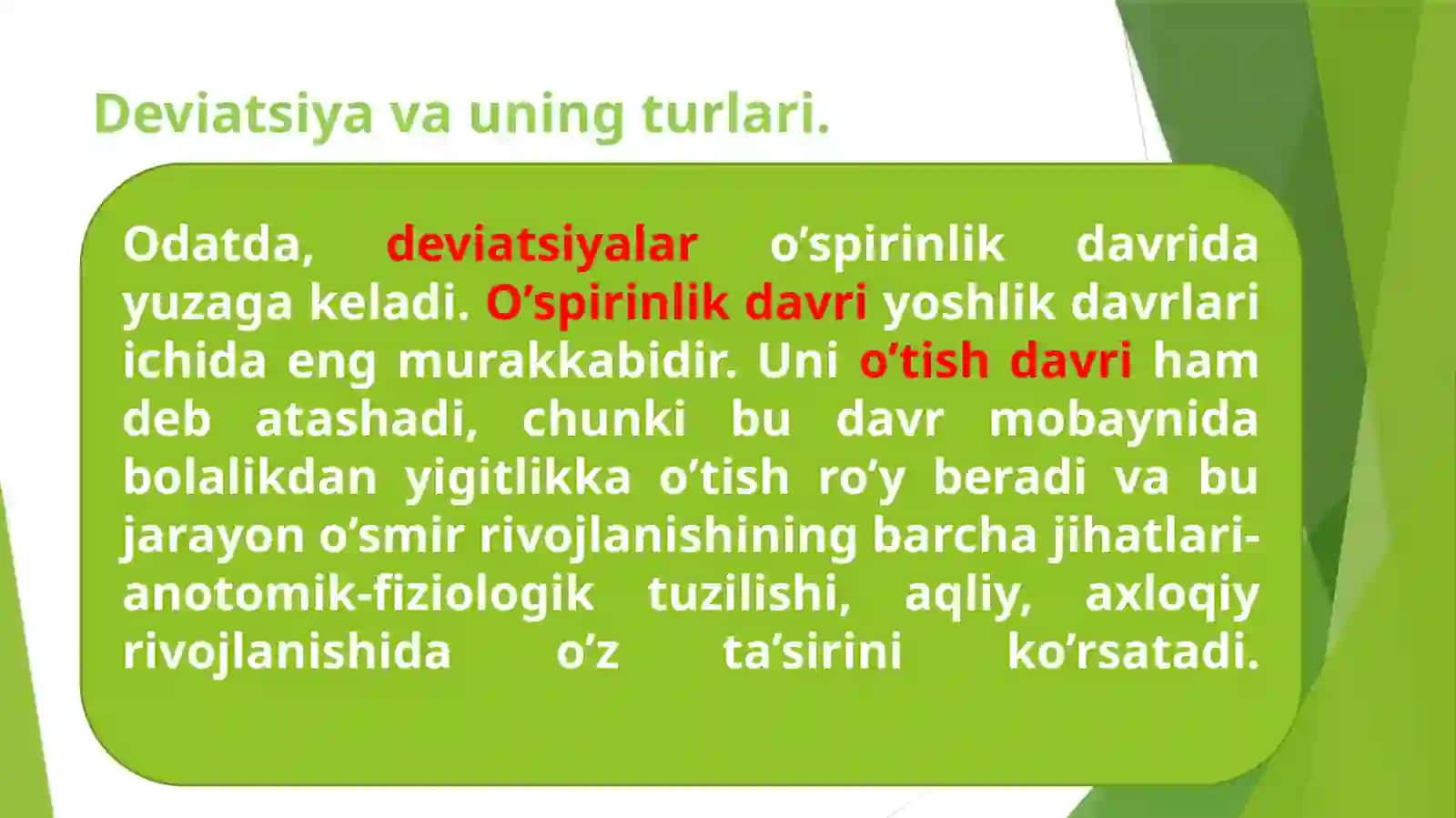 Deviatsiya va uning turlari.

Odatda, deviatsiyalar o’spirinlik davrida yuzaga keladi. O’spirinlik davri yoshlik davrlari ichida eng murakkabidir. Uni o’tish davri ham deb atashadi, chunki bu davr mobaynida bolalikdan yigitlikka o’tish ro’y beradi va bu jarayon o’smir rivojlanishining barcha jihatlari-anotomik-fiziologik tuzilishi, aqliy, axloqiy rivojlanishida o’z ta’sirini ko’rsatadi.